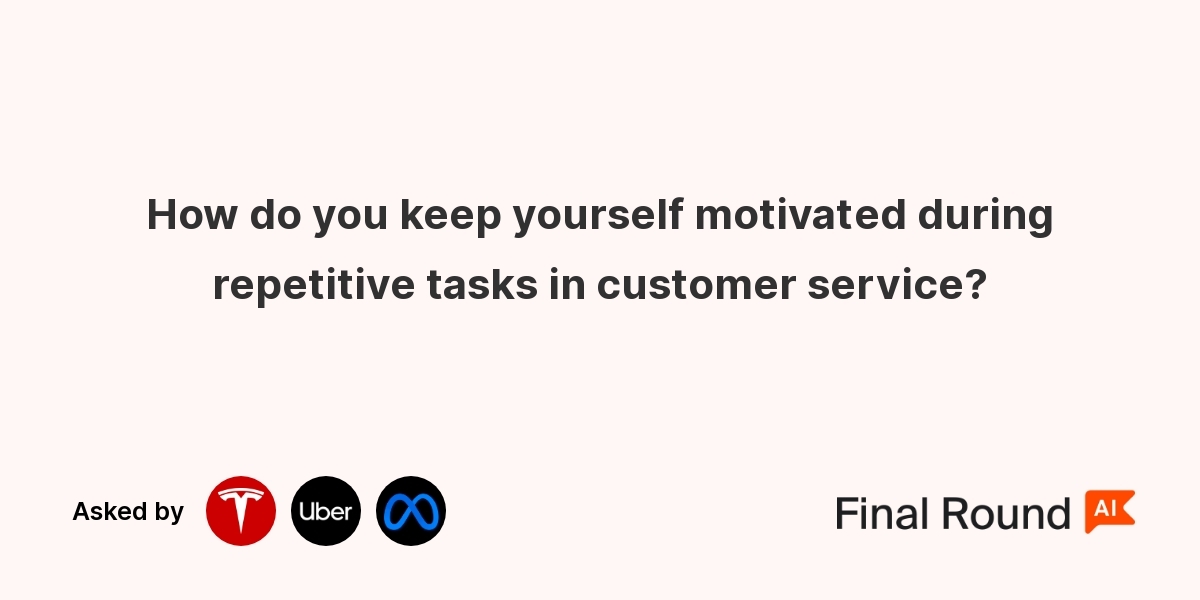 How do you keep yourself motivated during repetitive tasks in customer service?

Asked by

Uber

Final Round AI